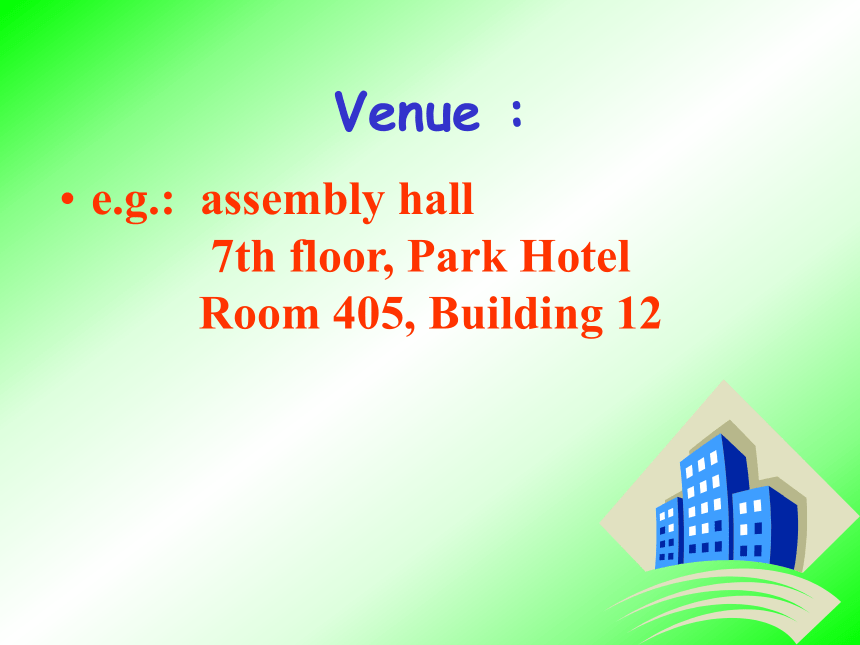 Venue :

• e.g.: assembly hall
7th floor, Park Hotel
Room 405, Building 12